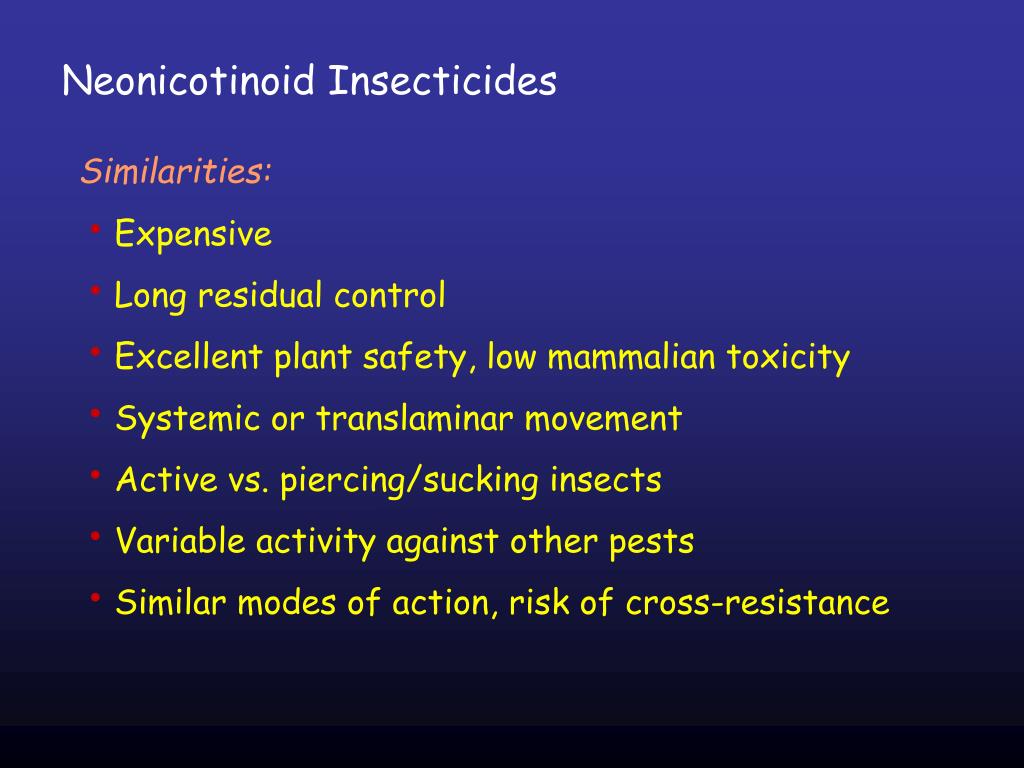 Neonicotinoid Insecticides

Similarities:

• Expensive
• Long residual control
• Excellent plant safety, low mammalian toxicity
• Systemic or translaminar movement
• Active vs. piercing/sucking insects
• Variable activity against other pests
• Similar modes of action, risk of cross-resistance